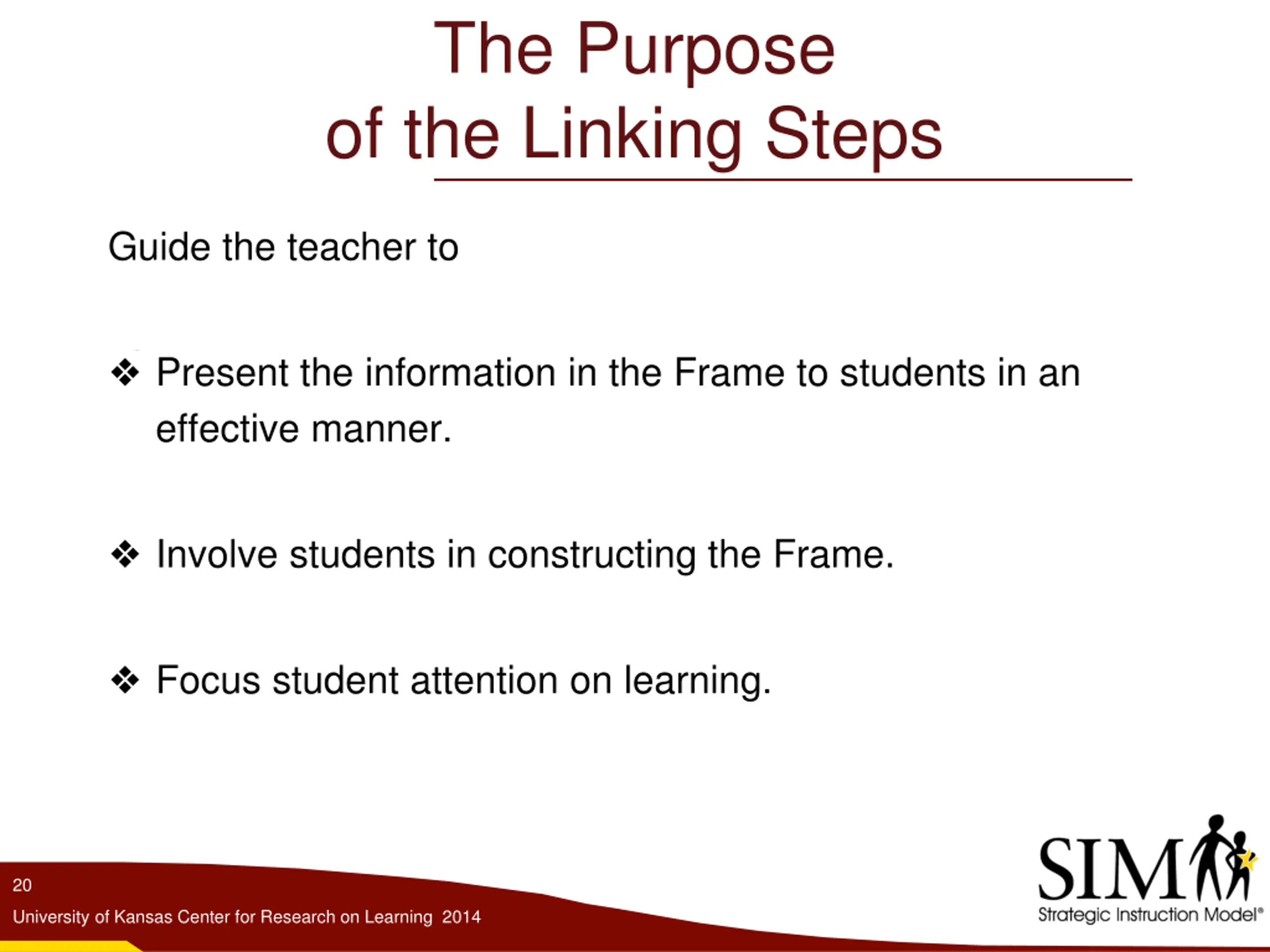 The Purpose
of the Linking Steps

Guide the teacher to

❖ Present the information in the Frame to students in an effective manner.

❖ Involve students in constructing the Frame.

❖ Focus student attention on learning.

20

University of Kansas Center for Research on Learning 2014

SIM
Strategic Instruction Model®